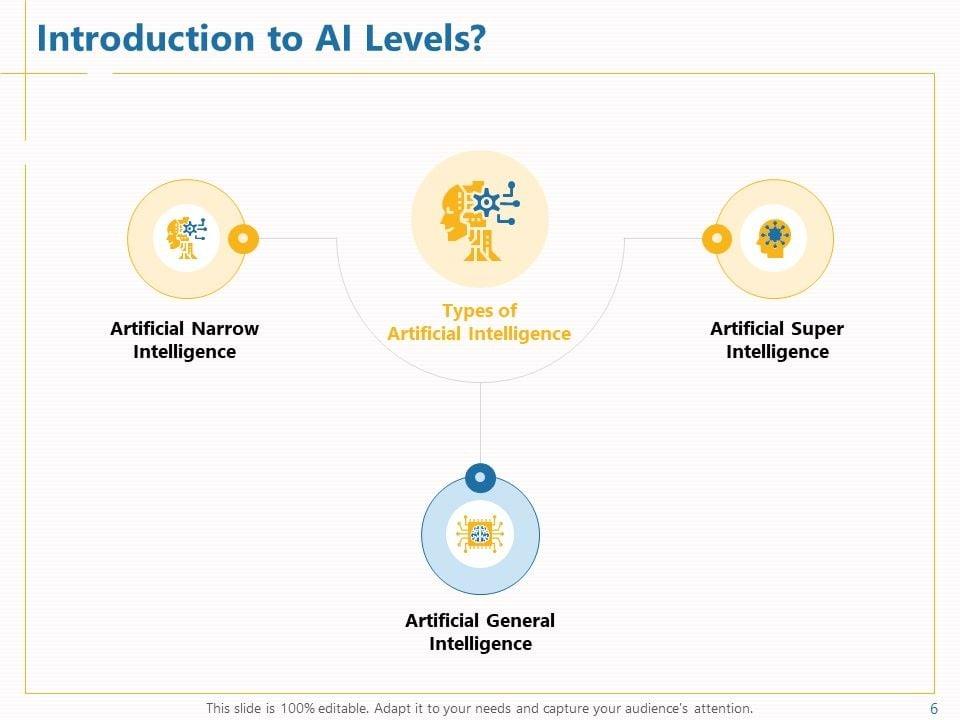 Introduction to AI Levels?

Artificial Narrow Intelligence

Types of Artificial Intelligence

Artificial Super Intelligence

Artificial General Intelligence

This slide is 100% editable. Adapt it to your needs and capture your audience's attention.

6